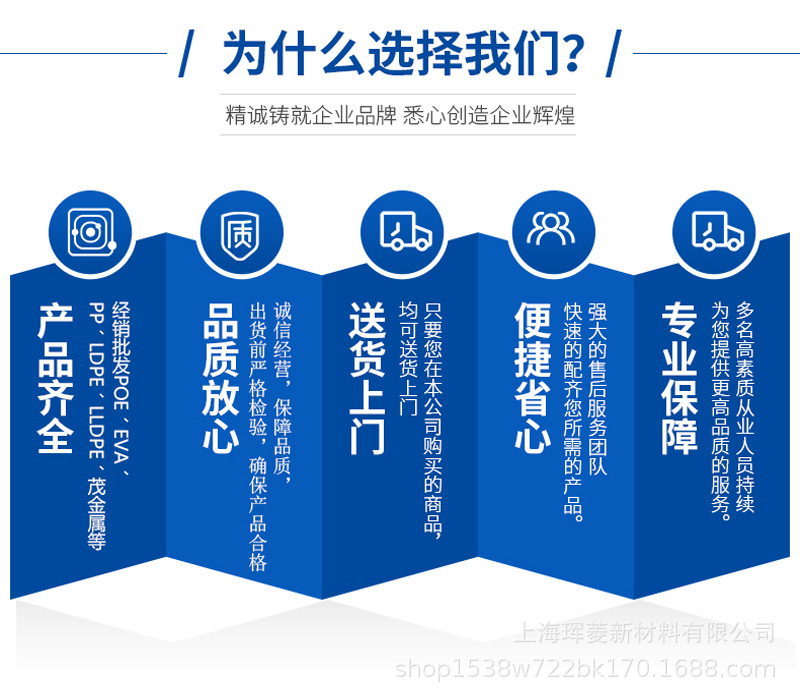 / 为什么选择我们? /

精诚铸就企业品牌 悉心创造企业辉煌

质

产品齐全

经销批发POE、EVA、PP、LDPE、LLDPE、茂金属等

品质放心

诚信经营，保障品质，出货前严格检验，确保产品合格

送货上门

只要您在本公司购买的商品，均可送货上门

便捷省心

强大的售后服务团队快速的配齐您所需的产品。

专业保障

多名高素质从业人员持续为您提供更高品质的服务。

上海珲菱新材料有限公司
shop1538w722bk170.1688.com